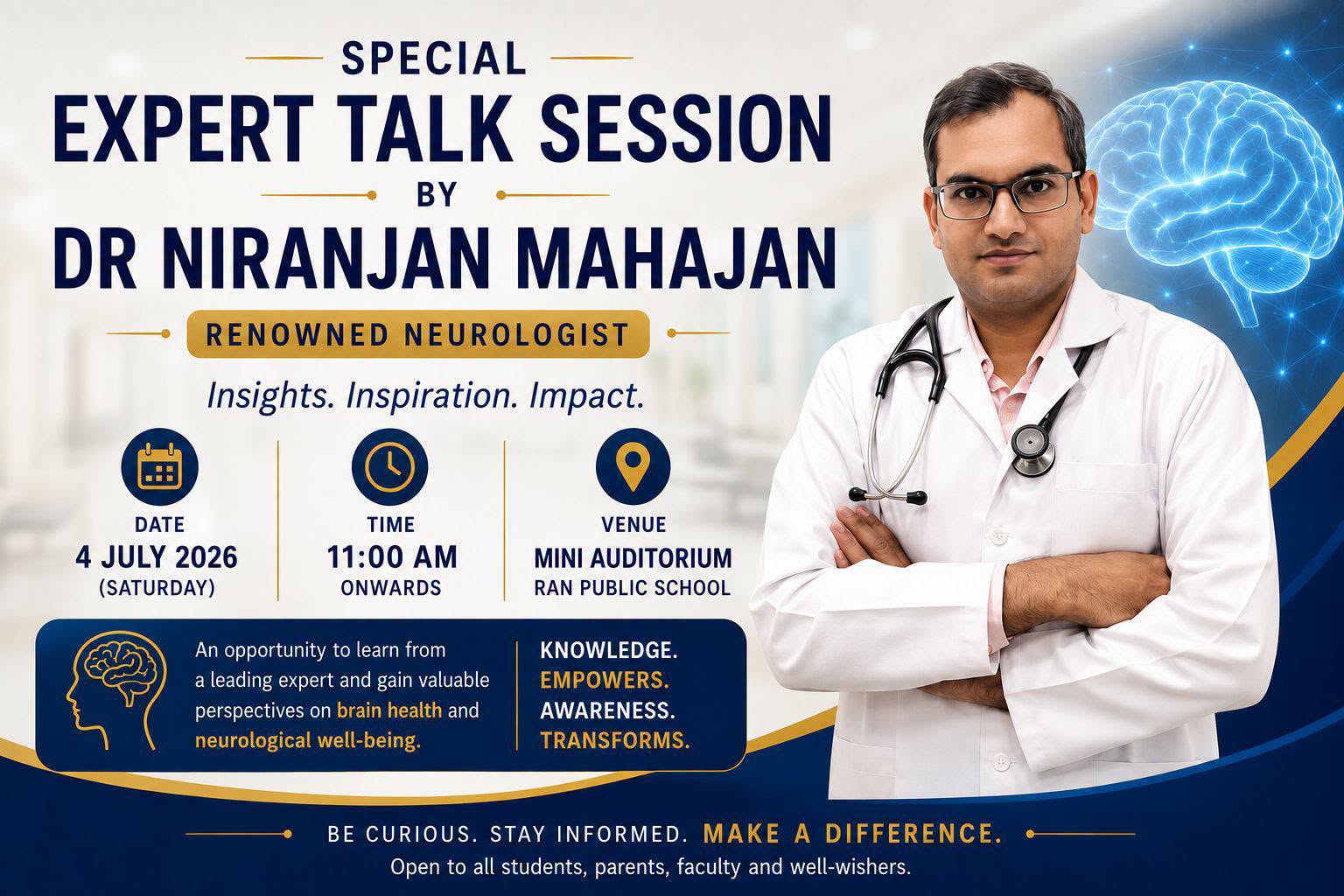 SPECIAL
EXPERT TALK SESSION
BY
DR NIRANJAN MAHAJAN

RENOWNED NEUROLOGIST

Insights. Inspiration. Impact.

DATE
4 JULY 2026
(SATURDAY)

TIME
11:00 AM
ONWARDS

VENUE
MINI AUDITORIUM
RAN PUBLIC SCHOOL

An opportunity to learn from a leading expert and gain valuable perspectives on brain health and neurological well-being.

KNOWLEDGE.
EMPOWERS.
AWARENESS.
TRANSFORMS.

BE CURIOUS. STAY INFORMED. MAKE A DIFFERENCE.
Open to all students, parents, faculty and well-wishers.